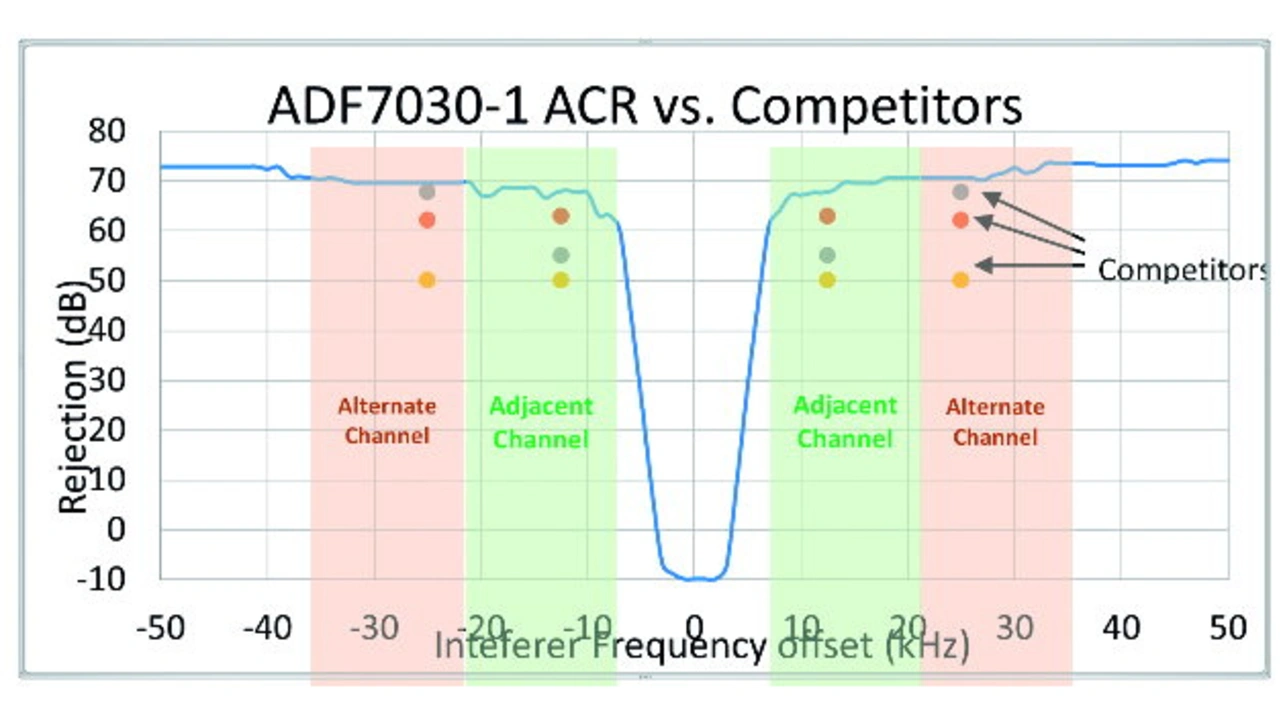 ADF7030-1 ACR vs. Competitors

Rejection (dB)

80
70
60
50
40
30
20
10
0
-10

Alternate Channel

Adjacent Channel

Adjacent Channel

Alternate Channel

Competitors

-50 -40 -30 -20 -10 0 10 20 30 40 50

Inteferer Frequency offset (kHz)